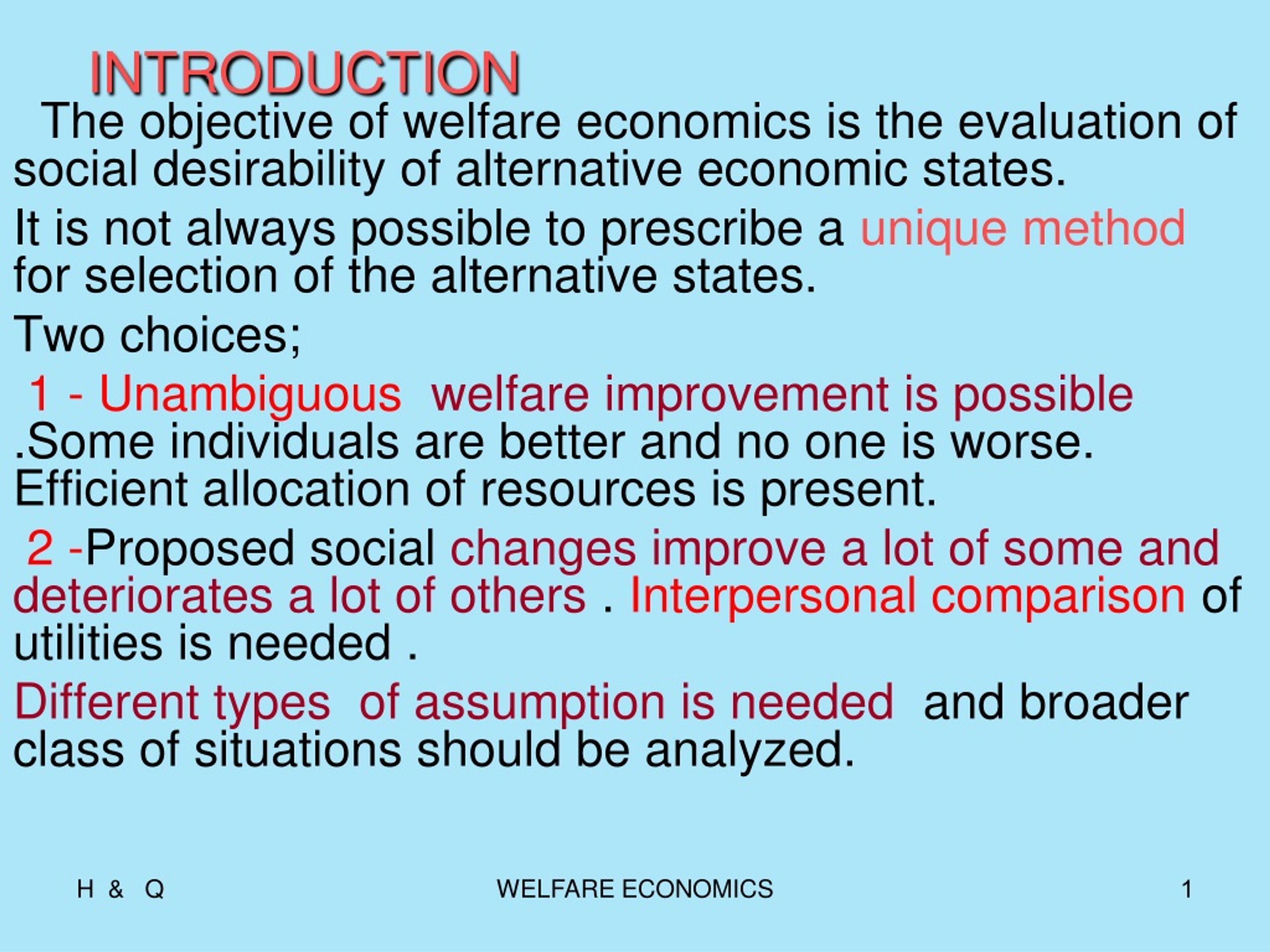 INTRODUCTION

The objective of welfare economics is the evaluation of social desirability of alternative economic states.

It is not always possible to prescribe a unique method for selection of the alternative states.

Two choices;

1 - Unambiguous welfare improvement is possible .Some individuals are better and no one is worse. Efficient allocation of resources is present.

2 -Proposed social changes improve a lot of some and deteriorates a lot of others . Interpersonal comparison of utilities is needed .

Different types of assumption is needed and broader class of situations should be analyzed.

H & Q

WELFARE ECONOMICS

1